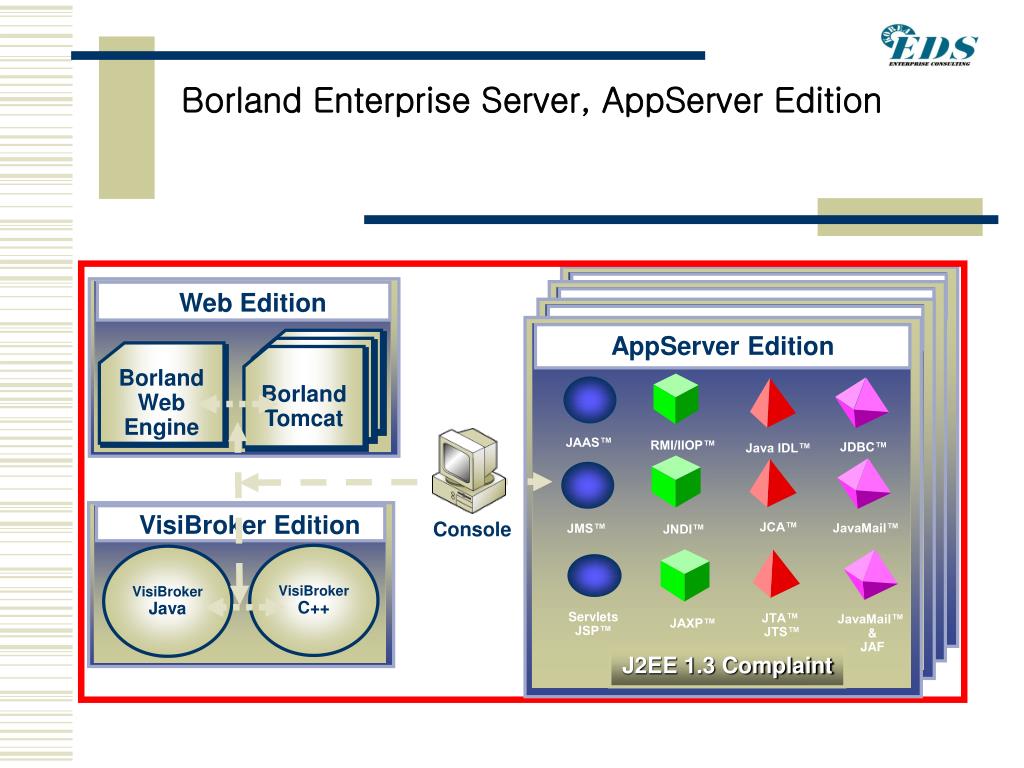 EDS
ENTERPRISE CONSULTING

Borland Enterprise Server, AppServer Edition

Web Edition

Borland Web Engine

Borland Tomcat

VisiBroker Edition

VisiBroker Java

VisiBroker C++

Console

AppServer Edition

JAAS™

RMI/IIOP™

Java IDL™

JDBC™

JMS™

JNDI™

JCA™

JavaMail™

Servlets JSP™

JAXP™

JTA™ JTS™

JavaMail™ & JAF

J2EE 1.3 Complaint